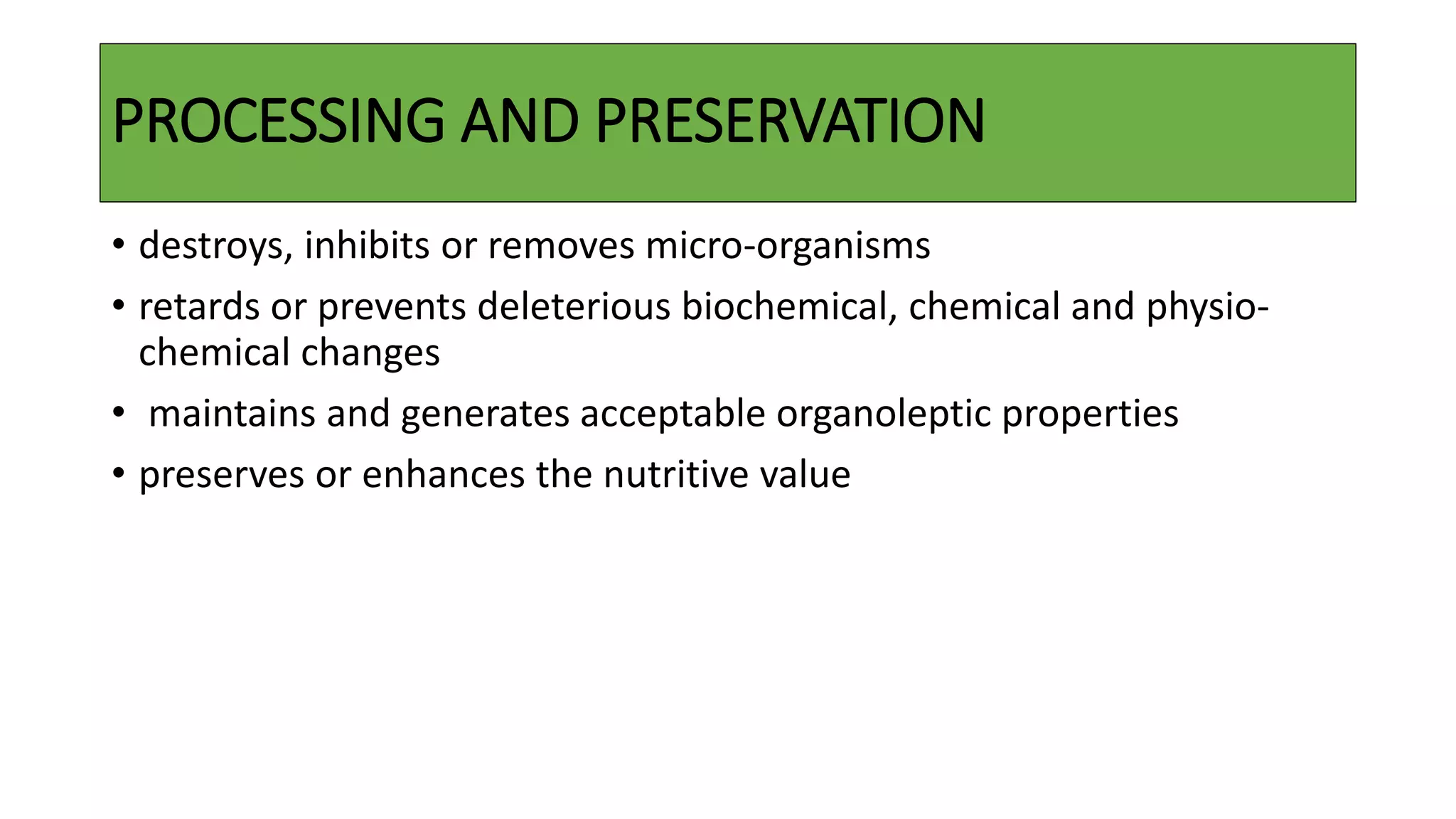 PROCESSING AND PRESERVATION

• destroys, inhibits or removes micro-organisms
• retards or prevents deleterious biochemical, chemical and physio-chemical changes
• maintains and generates acceptable organoleptic properties
• preserves or enhances the nutritive value